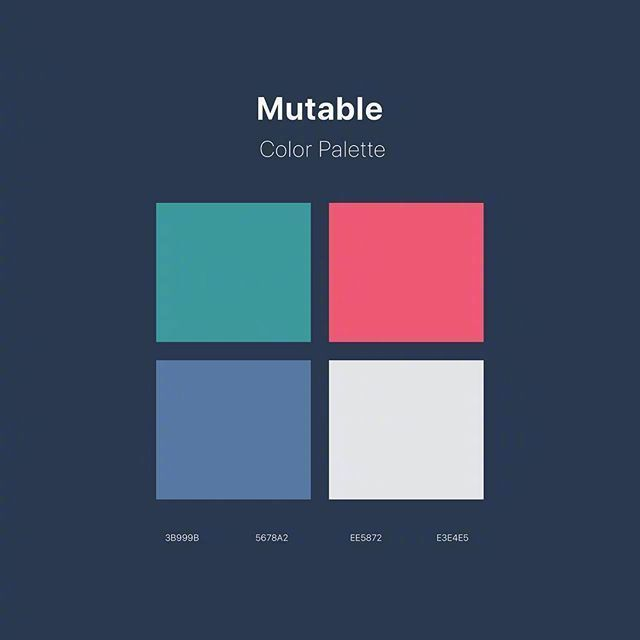 Mutable
Color Palette

3B999B 5678A2 EE5872 E3E4E5